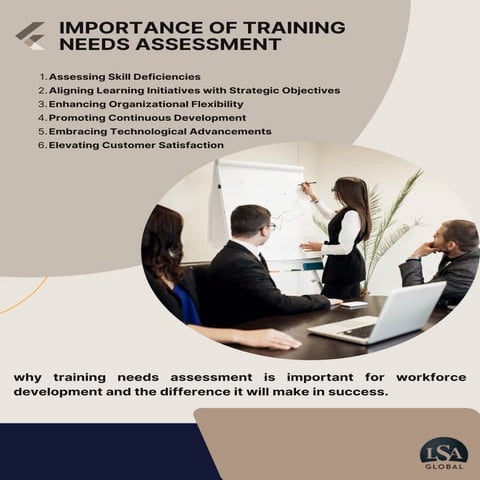 IMPORTANCE OF TRAINING NEEDS ASSESSMENT

1. Assessing Skill Deficiencies
2. Aligning Learning Initiatives with Strategic Objectives
3. Enhancing Organizational Flexibility
4. Promoting Continuous Development
5. Embracing Technological Advancements
6. Elevating Customer Satisfaction

why training needs assessment is important for workforce development and the difference it will make in success.

LSA
GLOBAL